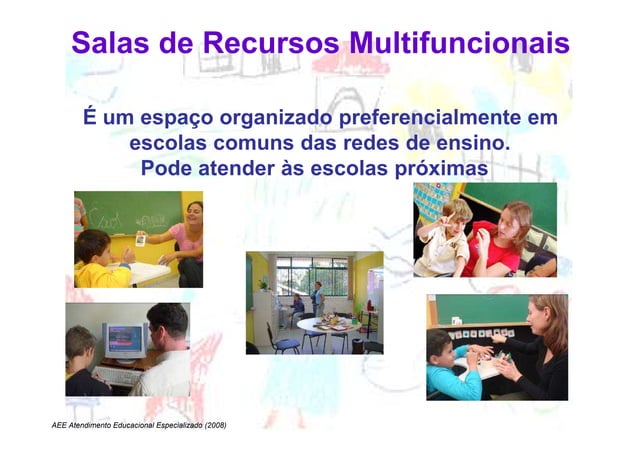 Salas de Recursos Multifuncionais

É um espaço organizado preferencialmente em escolas comuns das redes de ensino. Pode atender às escolas próximas

AEE Atendimento Educacional Especializado (2008)